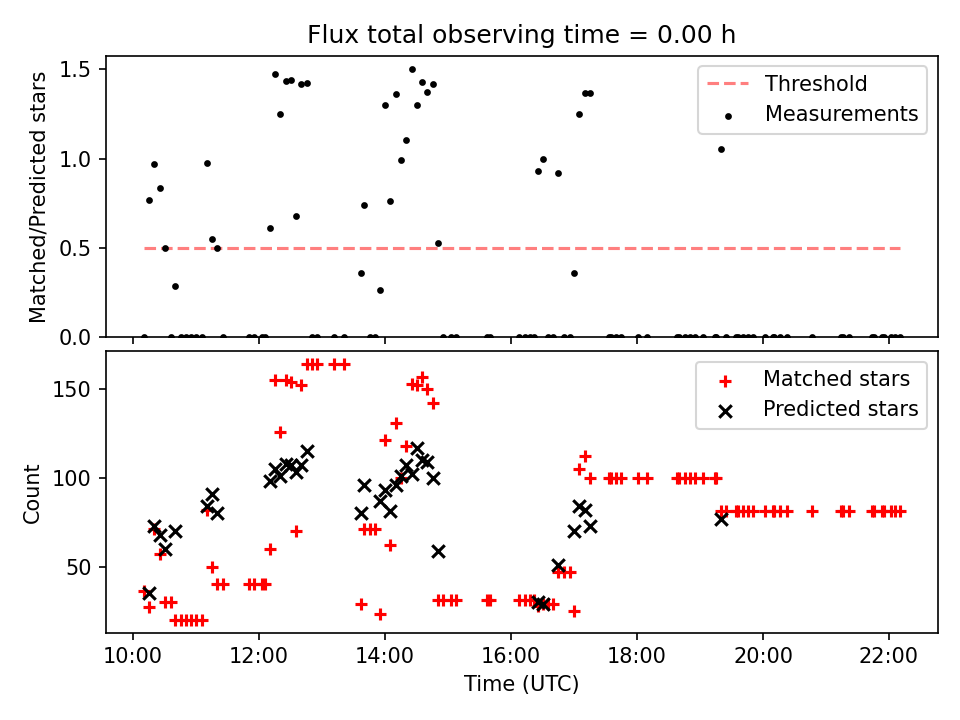 Flux total observing time = 0.00 h

Matched/Predicted stars

1.5
1.0
0.5
0.0

Threshold
Measurements

Count

150
100
50

Matched stars
Predicted stars

10:00
12:00
14:00
16:00
18:00
20:00
22:00

Time (UTC)